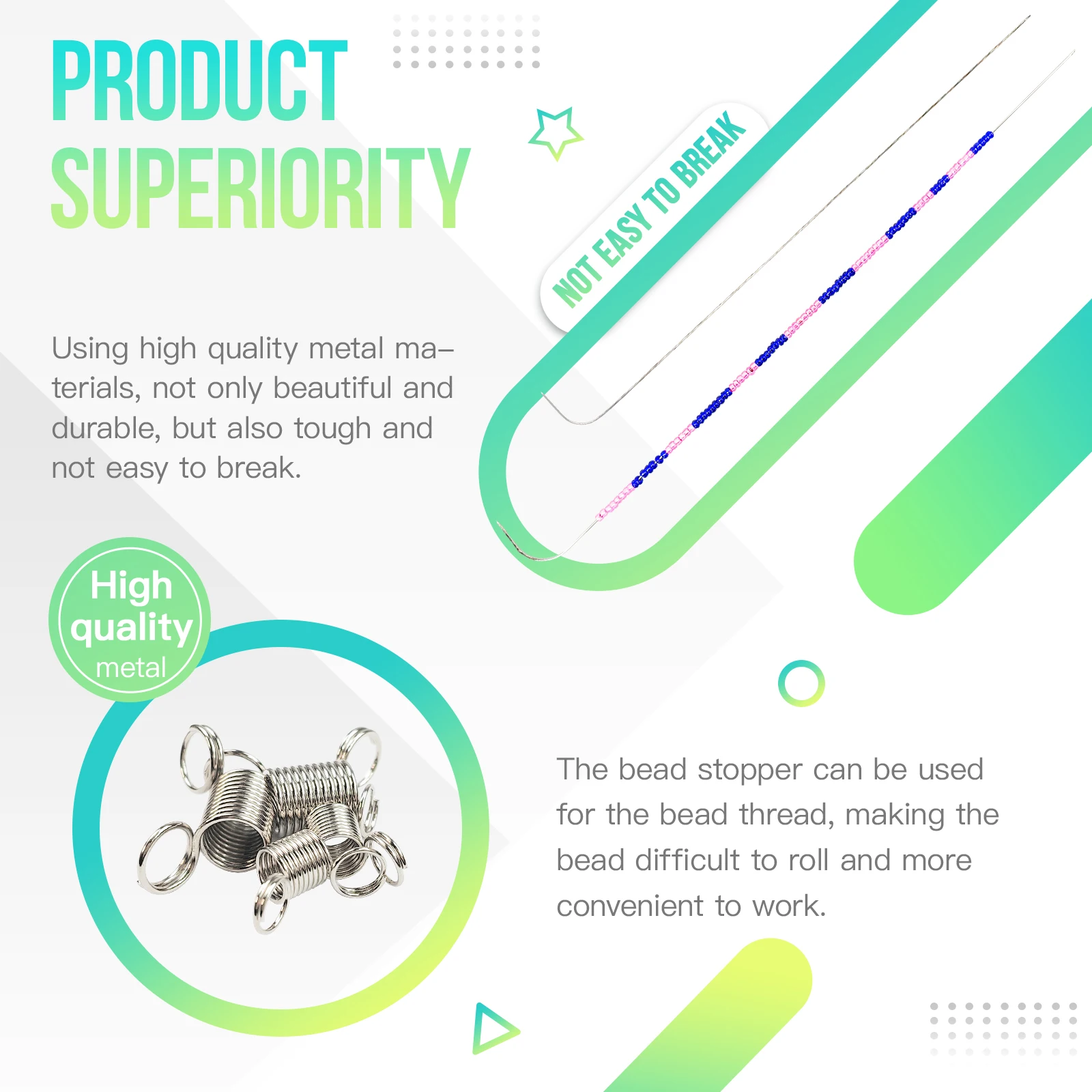 PRODUCT SUPERIORITY

NOT EASY TO BREAK

Using high quality metal materials, not only beautiful and durable, but also tough and not easy to break.

High quality metal

The bead stopper can be used for the bead thread, making the bead difficult to roll and more convenient to work.